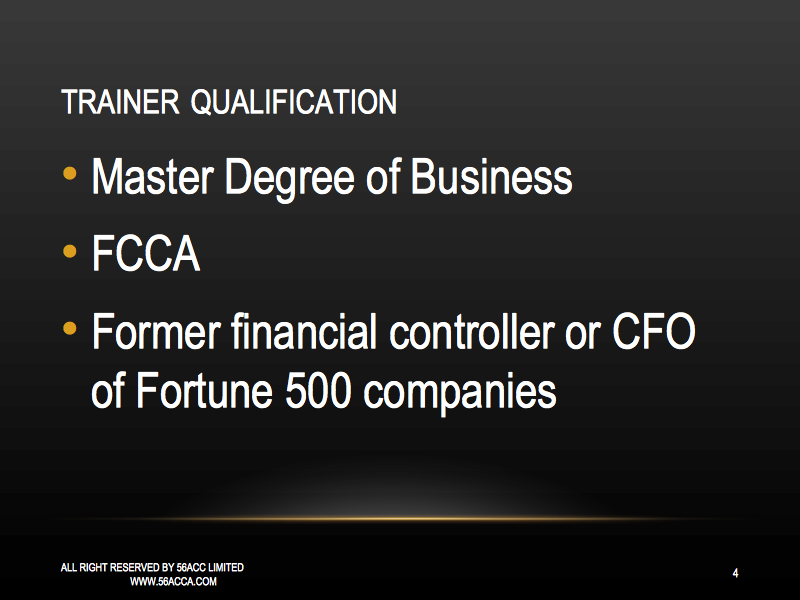 TRAINER QUALIFICATION

• Master Degree of Business

• FCCA

• Former financial controller or CFO of Fortune 500 companies

ALL RIGHT RESERVED BY 56ACC LIMITED
WWW.56ACCA.COM

4